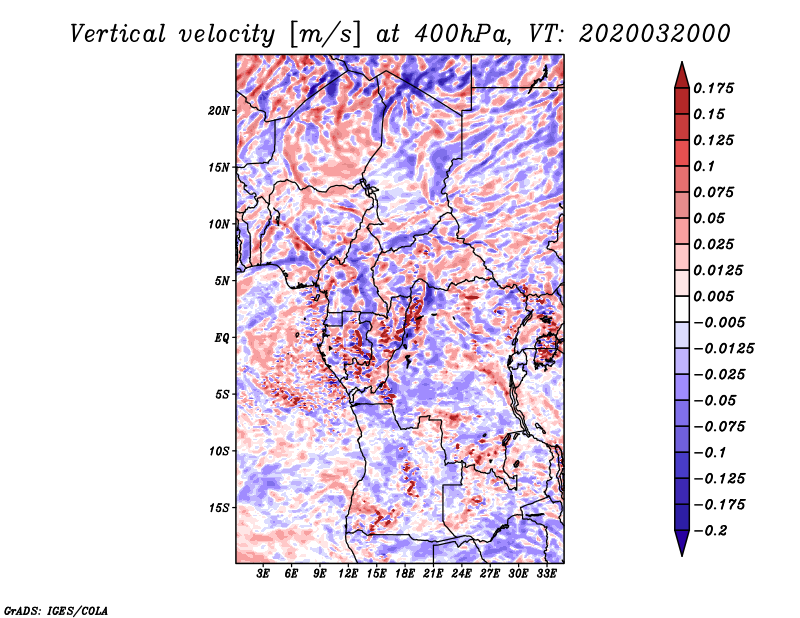 Vertical velocity [m/s] at 400hPa, VT: 2020032000

20N
15N
10N
5N
EQ
5S
10S
15S

3E 6E 9E 12E 15E 18E 21E 24E 27E 30E 33E

0.175
0.15
0.125
0.1
0.075
0.05
0.025
0.0125
0.005
−0.005
−0.0125
−0.025
−0.05
−0.075
−0.1
−0.125
−0.175
−0.2

GrADS: IGES/COLA